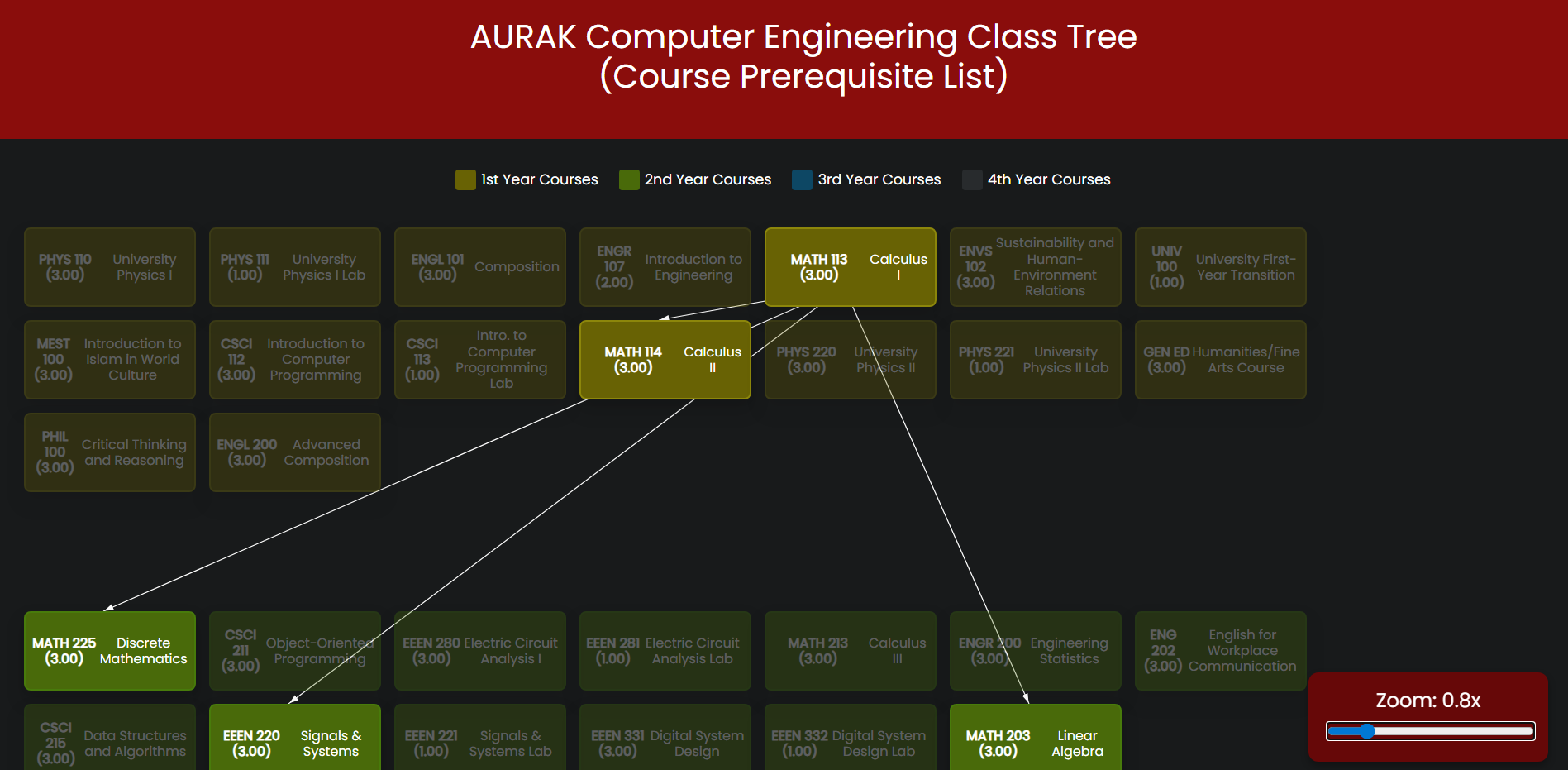 AURAK Computer Engineering Class Tree
(Course Prerequisite List)

1st Year Courses 2nd Year Courses 3rd Year Courses 4th Year Courses

PHYS 110 (3.00) University Physics I

PHYS 111 (1.00) University Physics I Lab

ENGL 101 (3.00) Composition

ENGR 107 (2.00) Introduction to Engineering

MATH 113 (3.00) Calculus I

ENVS 102 (3.00) Sustainability and Human-Environment Relations

UNIV 100 (1.00) University First-Year Transition

MEST 100 (3.00) Introduction to Islam in World Culture

CSCI 112 (3.00) Introduction to Computer Programming

CSCI 113 (1.00) Intro. to Computer Programming Lab

MATH 114 (3.00) Calculus II

PHYS 220 (3.00) University Physics II

PHYS 221 (1.00) University Physics II Lab

GEN ED (3.00) Humanities/Fine Arts Course

PHIL 100 (3.00) Critical Thinking and Reasoning

ENGL 200 (3.00) Advanced Composition

MATH 225 (3.00) Discrete Mathematics

CSCI 211 (3.00) Object-Oriented Programming

EEEN 280 (3.00) Electric Circuit Analysis I

EEEN 281 (1.00) Electric Circuit Analysis Lab

MATH 213 (3.00) Calculus III

ENGR 200 (3.00) Engineering Statistics

ENG 202 (3.00) English for Workplace Communication

CSCI 215 (3.00) Data Structures and Algorithms

EEEN 220 (3.00) Signals & Systems

EEEN 221 (1.00) Signals & Systems Lab

EEEN 331 (3.00) Digital System Design

EEEN 332 (1.00) Digital System Design Lab

MATH 203 (3.00) Linear Algebra

Zoom: 0.8x